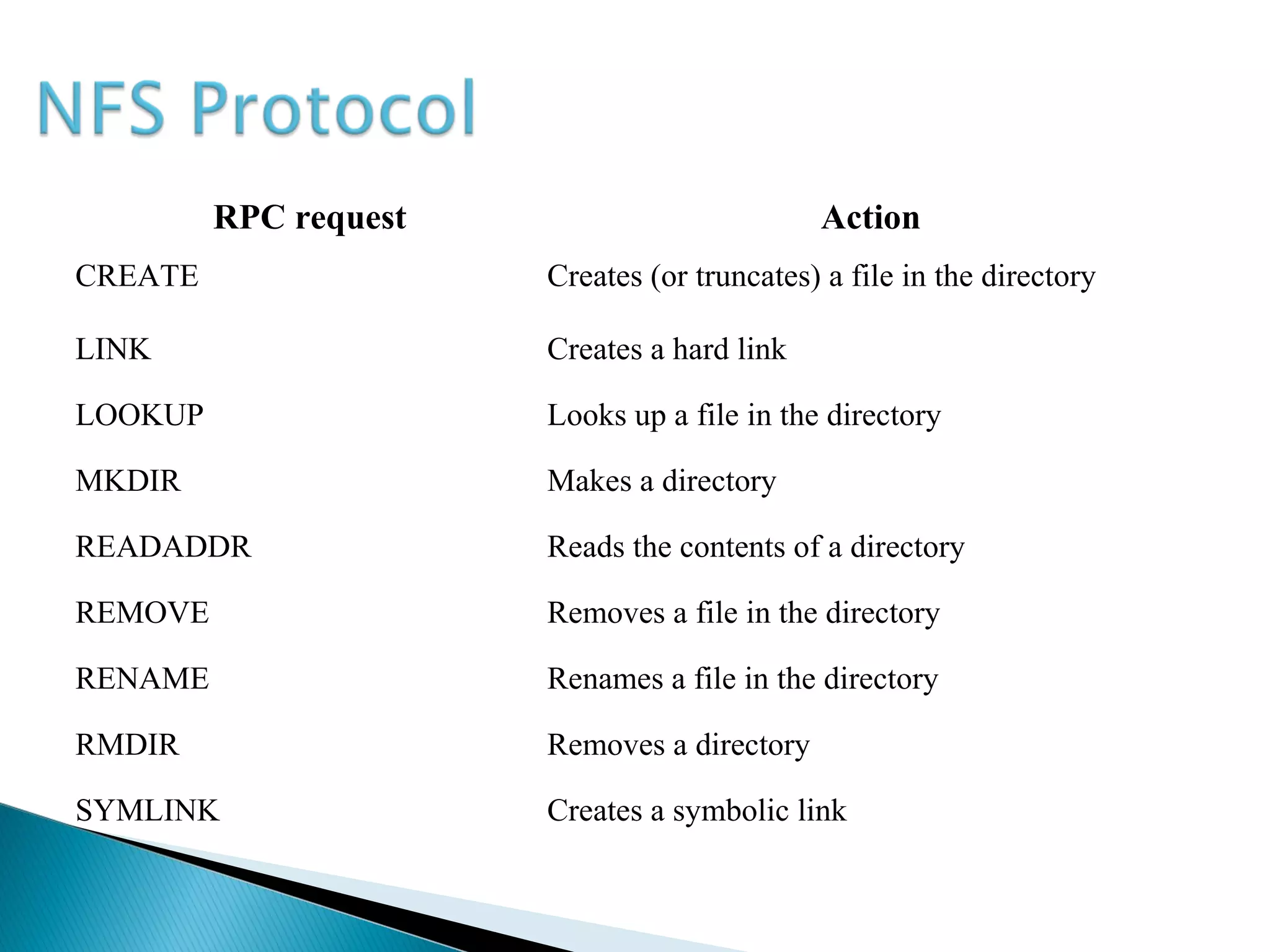 NFS Protocol

| RPC request | Action |
|---|---|
| CREATE | Creates (or truncates) a file in the directory |
| LINK | Creates a hard link |
| LOOKUP | Looks up a file in the directory |
| MKDIR | Makes a directory |
| READADDR | Reads the contents of a directory |
| REMOVE | Removes a file in the directory |
| RENAME | Renames a file in the directory |
| RMDIR | Removes a directory |
| SYMLINK | Creates a symbolic link |